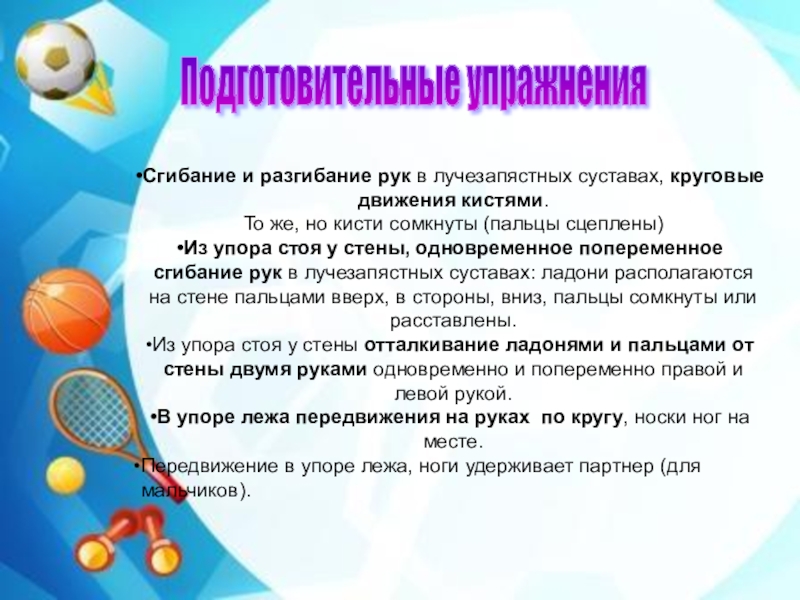 Подготовительные упражнения

•Сгибание и разгибание рук в лучезапястных суставах, круговые движения кистями.
То же, но кисти сомкнуты (пальцы сцеплены)
•Из упора стоя у стены, одновременное попеременное сгибание рук в лучезапястных суставах: ладони располагаются на стене пальцами вверх, в стороны, вниз, пальцы сомкнуты или расставлены.
•Из упора стоя у стены отталкивание ладонями и пальцами от стены двумя руками одновременно и попеременно правой и левой рукой.
•В упоре лежа передвижения на руках по кругу, носки ног на месте.
•Передвижение в упоре лежа, ноги удерживает партнер (для мальчиков).